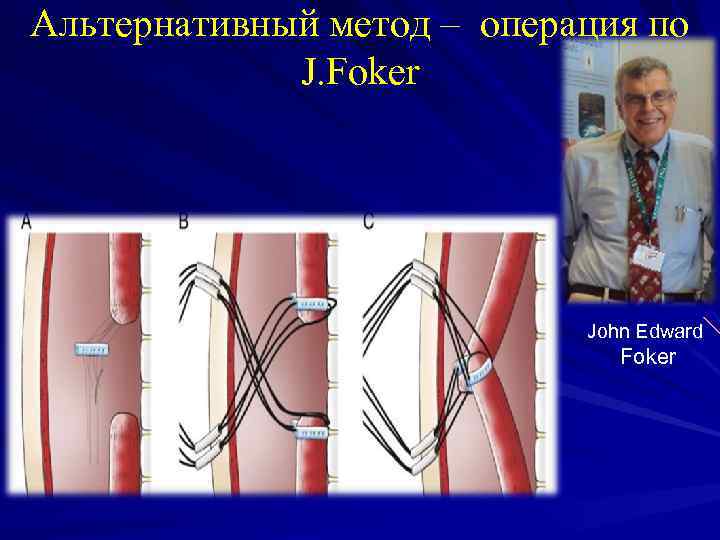 Альтернативный метод – операция по J.Foker

A

B

C

John Edward Foker